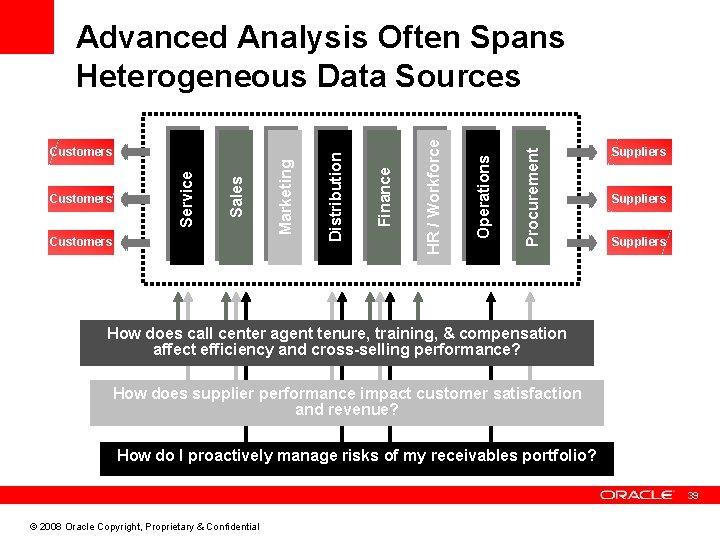 Advanced Analysis Often Spans Heterogeneous Data Sources

Customers
Customers
Customers

Service
Sales
Marketing
Distribution
Finance
HR / Workforce
Operations
Procurement

Suppliers
Suppliers
Suppliers

How does call center agent tenure, training, & compensation affect efficiency and cross-selling performance?

How does supplier performance impact customer satisfaction and revenue?

How do I proactively manage risks of my receivables portfolio?

ORACLE 39

© 2008 Oracle Copyright, Proprietary & Confidential